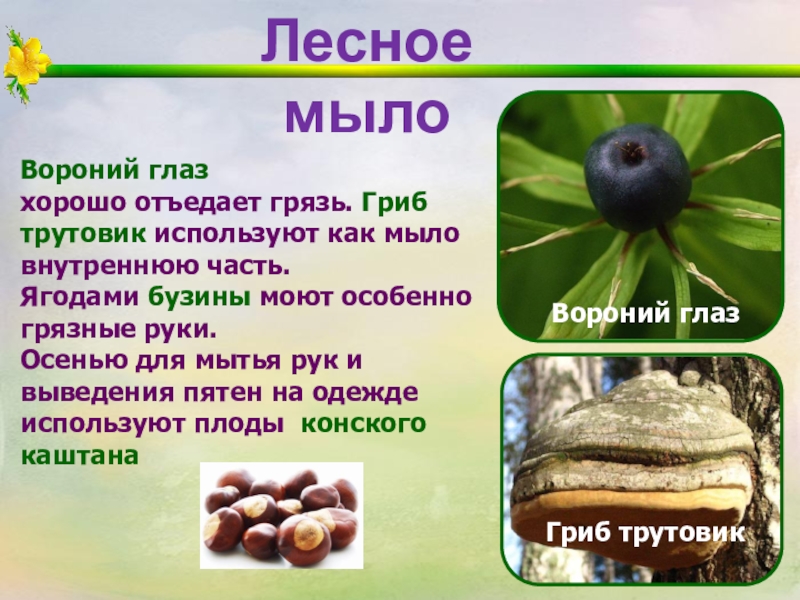 Лесное мыло

Вороний глаз хорошо отъедает грязь. Гриб трутовик используют как мыло внутреннюю часть.
Ягодами бузины моют особенно грязные руки.
Осенью для мытья рук и выведения пятен на одежде используют плоды конского каштана

Вороний глаз

Гриб трутовик